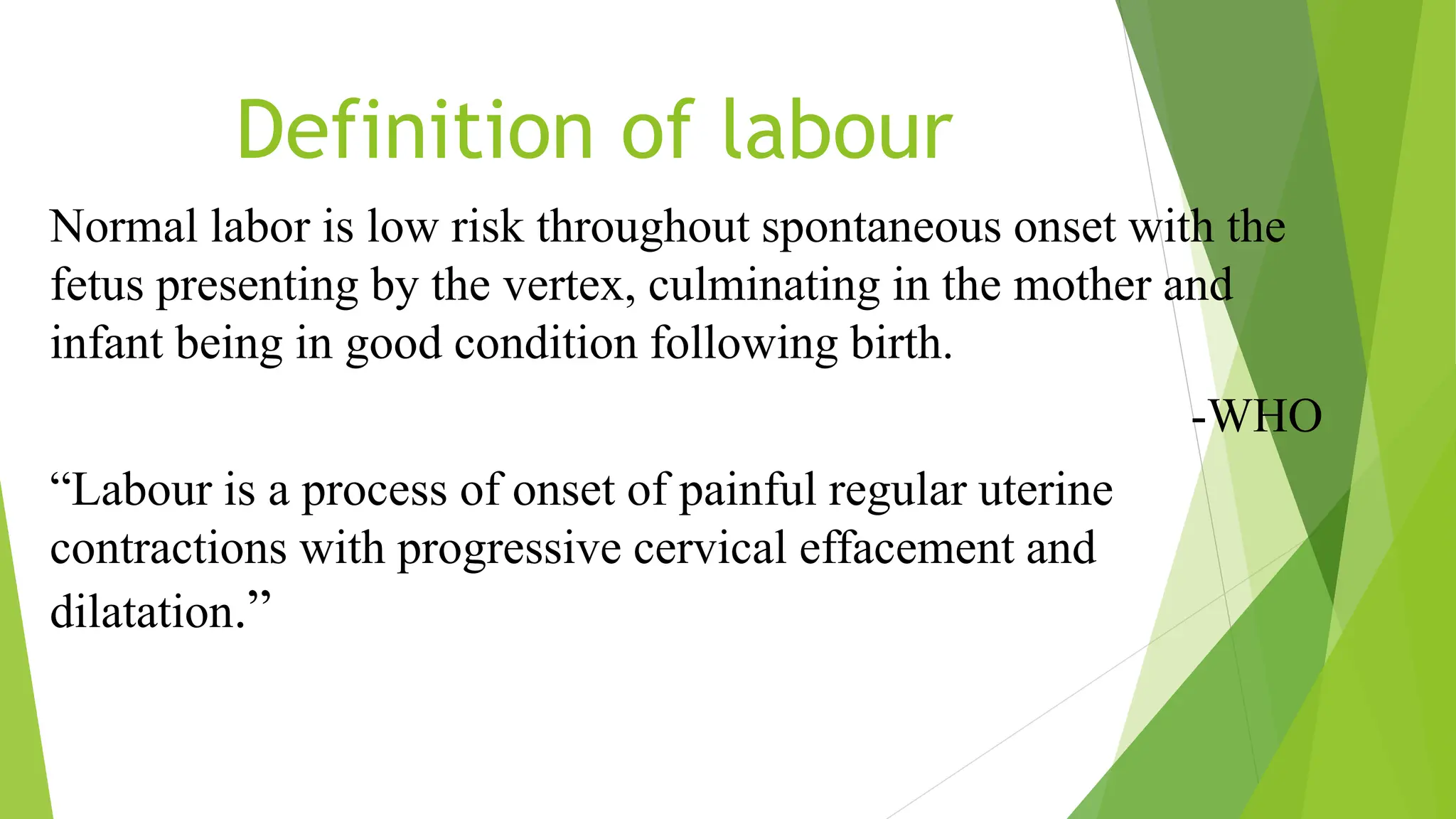 Definition of labour

Normal labor is low risk throughout spontaneous onset with the fetus presenting by the vertex, culminating in the mother and infant being in good condition following birth.

-WHO

“Labour is a process of onset of painful regular uterine contractions with progressive cervical effacement and dilatation.”